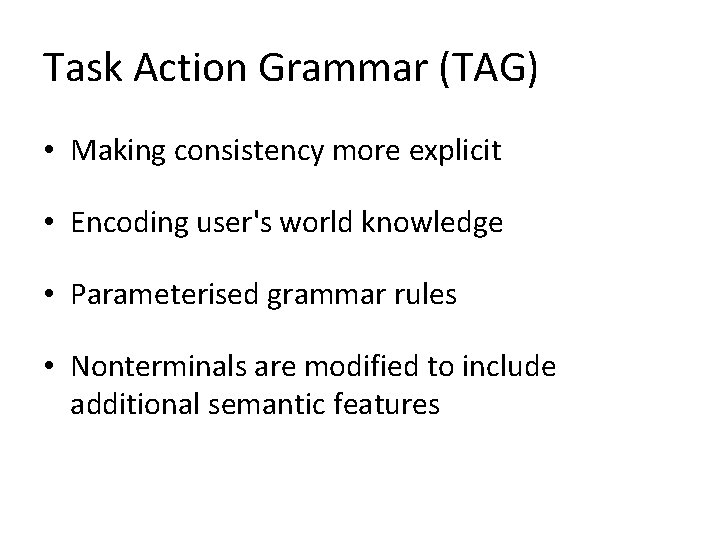 Task Action Grammar (TAG)

• Making consistency more explicit

• Encoding user's world knowledge

• Parameterised grammar rules

• Nonterminals are modified to include additional semantic features